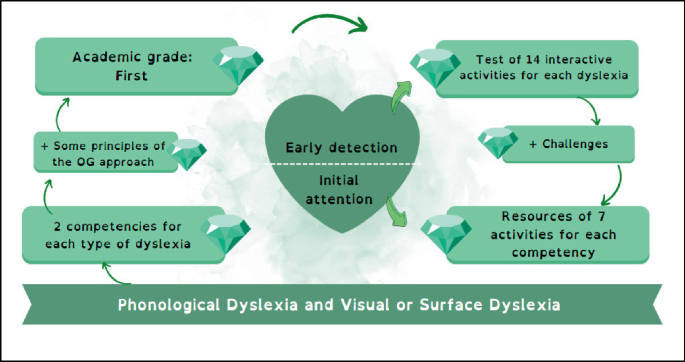 Academic grade: First

+ Some principles of the OG approach

2 competencies for each type of dyslexia

Early detection

Initial attention

Test of 14 interactive activities for each dyslexia

+ Challenges

Resources of 7 activities for each competency

Phonological Dyslexia and Visual or Surface Dyslexia